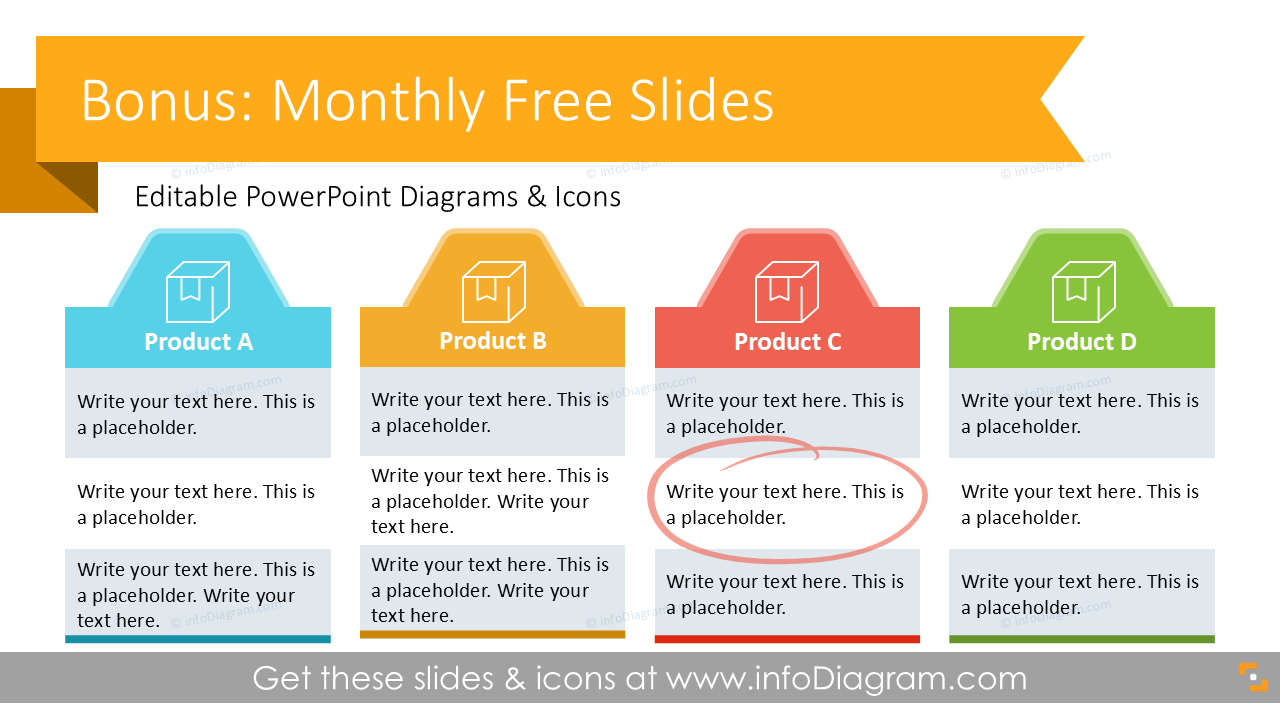 Bonus: Monthly Free Slides

Editable PowerPoint Diagrams & Icons

Product A

Write your text here. This is a placeholder.

Write your text here. This is a placeholder.

Write your text here. This is a placeholder. Write your text here.

Product B

Write your text here. This is a placeholder.

Write your text here. This is a placeholder. Write your text here.

Write your text here. This is a placeholder. Write your text here.

Product C

Write your text here. This is a placeholder.

Write your text here. This is a placeholder.

Write your text here. This is a placeholder.

Product D

Write your text here. This is a placeholder.

Write your text here. This is a placeholder.

Write your text here. This is a placeholder.

Get these slides & icons at www.infoDiagram.com

© infoDiagram.com